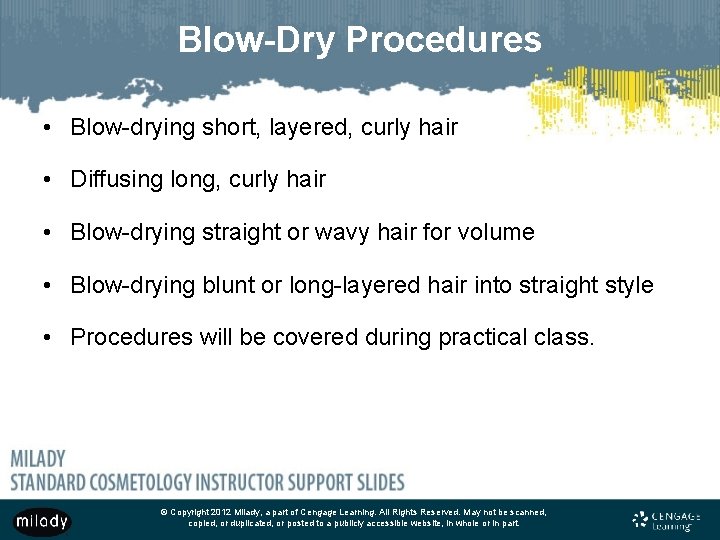 Blow-Dry Procedures

• Blow-drying short, layered, curly hair

• Diffusing long, curly hair

• Blow-drying straight or wavy hair for volume

• Blow-drying blunt or long-layered hair into straight style

• Procedures will be covered during practical class.

MILADY
STANDARD COSMETOLOGY INSTRUCTOR SUPPORT SLIDES

milady

© Copyright 2012 Milady, a part of Cengage Learning. All Rights Reserved. May not be scanned, copied, or duplicated, or posted to a publicly accessible website, in whole or in part.

CENGAGE Learning